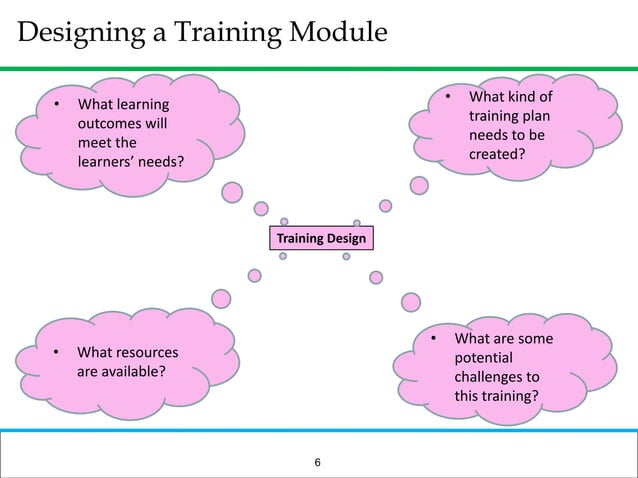 Designing a Training Module

• What learning outcomes will meet the learners' needs?

• What kind of training plan needs to be created?

Training Design

• What resources are available?

• What are some potential challenges to this training?

6